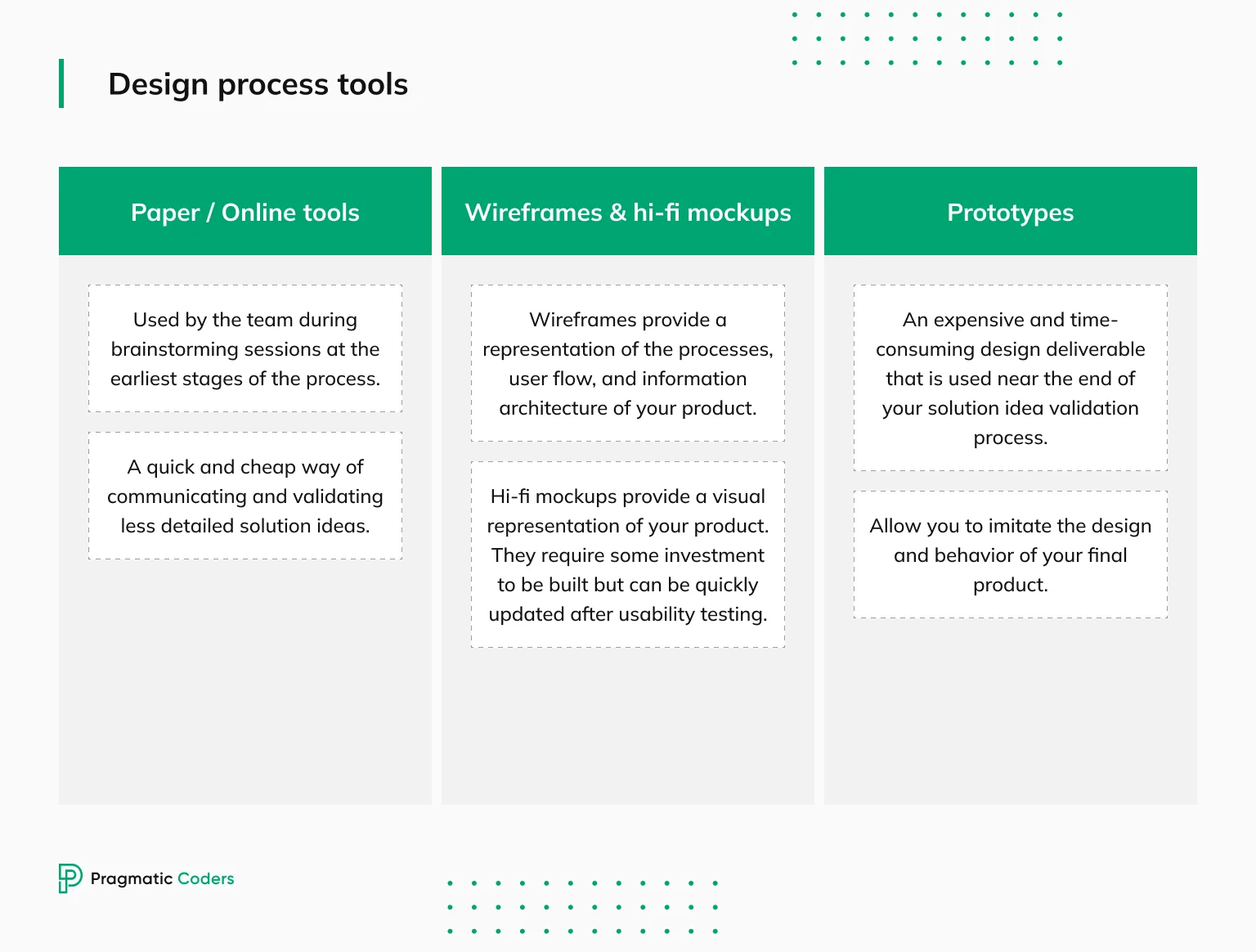 Design process tools

Paper / Online tools

Used by the team during brainstorming sessions at the earliest stages of the process.

A quick and cheap way of communicating and validating less detailed solution ideas.

Wireframes & hi-fi mockups

Wireframes provide a representation of the processes, user flow, and information architecture of your product.

Hi-fi mockups provide a visual representation of your product. They require some investment to be built but can be quickly updated after usability testing.

Prototypes

An expensive and time-consuming design deliverable that is used near the end of your solution idea validation process.

Allow you to imitate the design and behavior of your final product.

Pragmatic Coders